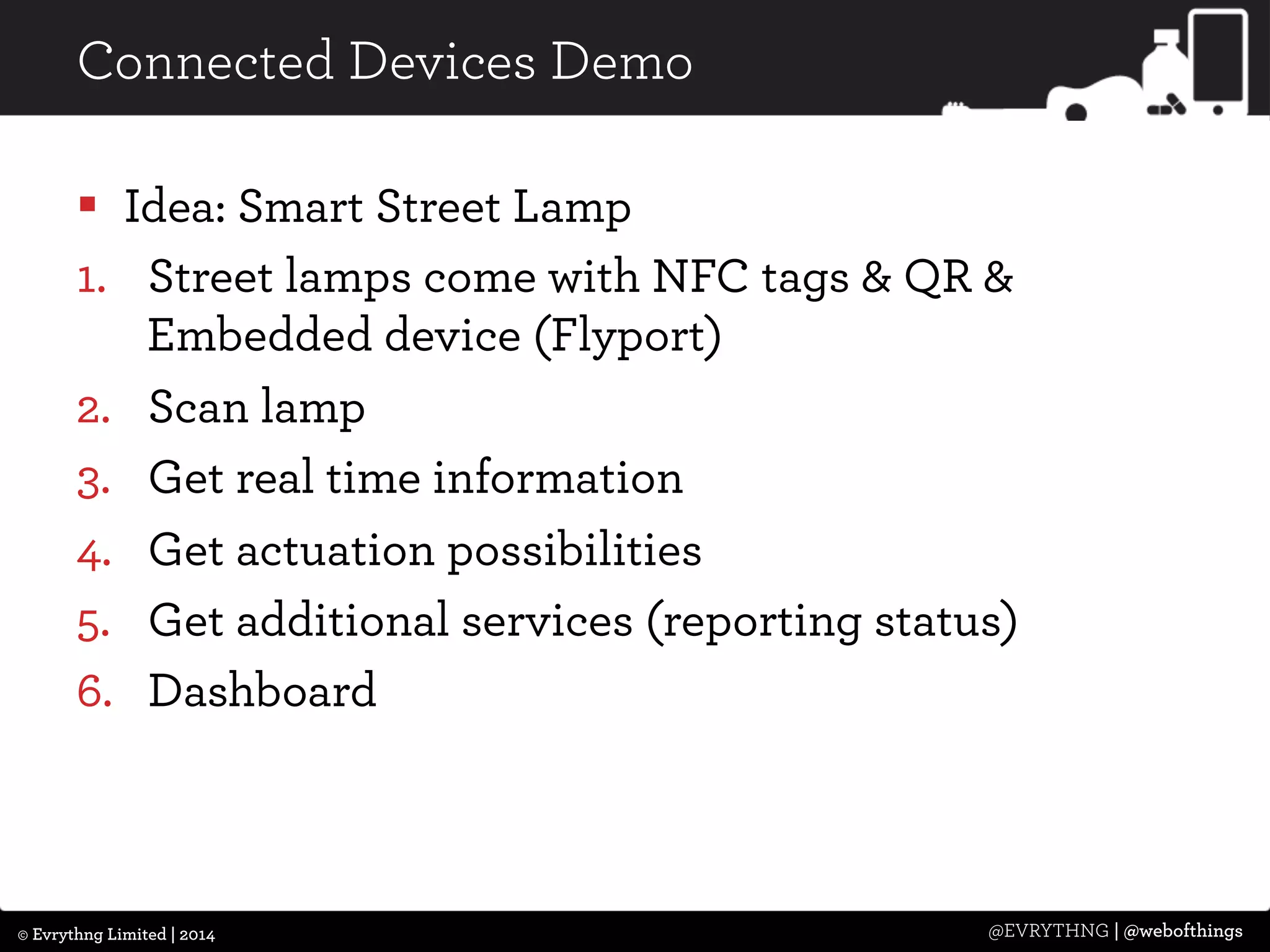 Connected Devices Demo

▪ Idea: Smart Street Lamp

1. Street lamps come with NFC tags & QR & Embedded device (Flyport)
2. Scan lamp
3. Get real time information
4. Get actuation possibilities
5. Get additional services (reporting status)
6. Dashboard

© Evrythng Limited | 2014

@EVRYTHNG | @webofthings